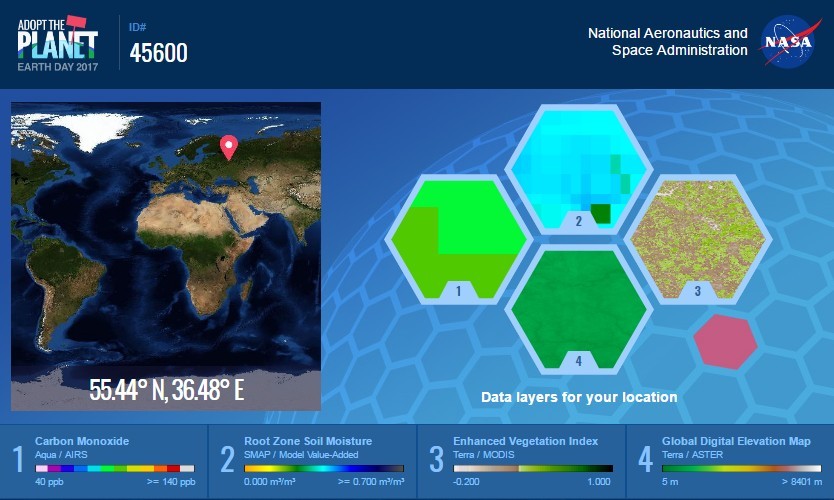 ADOPT THE PLANET
EARTH DAY 2017

ID#
45600

National Aeronautics and Space Administration

NASA

55.44° N, 36.48° E

2

1

3

4

Data layers for your location

1 Carbon Monoxide
Aqua / AIRS
40 ppb >= 140 ppb

2 Root Zone Soil Moisture
SMAP / Model Value-Added
0.000 m³/m³ >= 0.700 m³/m³

3 Enhanced Vegetation Index
Terra / MODIS
-0.200 1.000

4 Global Digital Elevation Map
Terra / ASTER
5 m > 8401 m